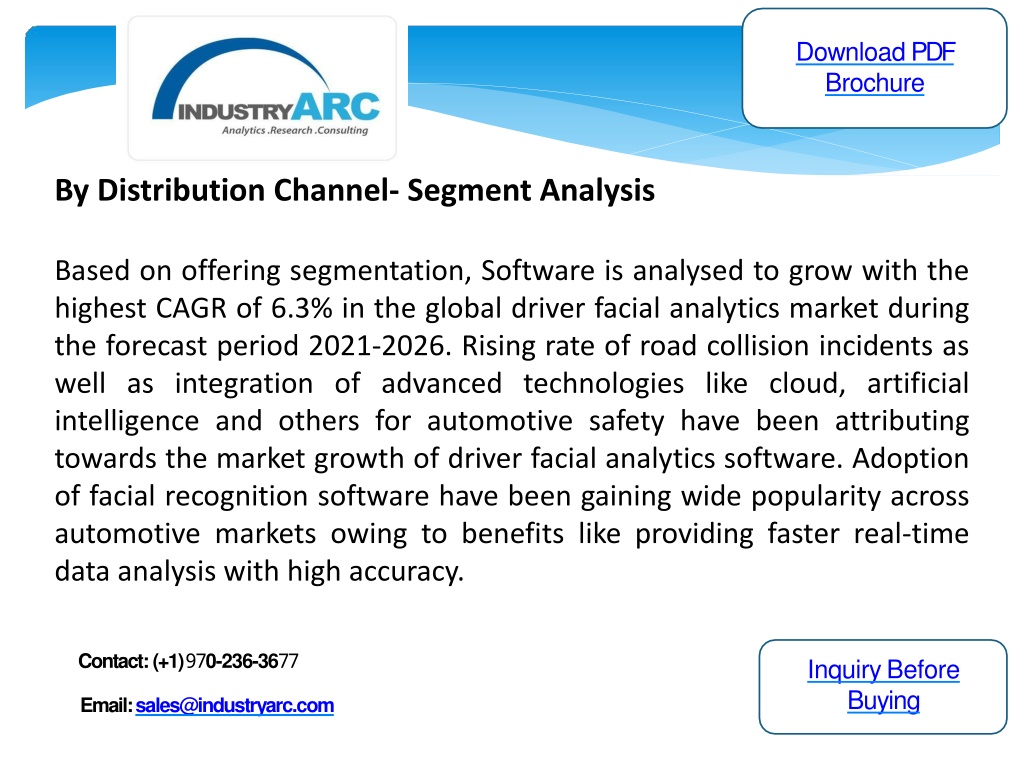 INDUSTRYARC
Analytics .Research .Consulting

Download PDF Brochure

By Distribution Channel- Segment Analysis

Based on offering segmentation, Software is analysed to grow with the highest CAGR of 6.3% in the global driver facial analytics market during the forecast period 2021-2026. Rising rate of road collision incidents as well as integration of advanced technologies like cloud, artificial intelligence and others for automotive safety have been attributing towards the market growth of driver facial analytics software. Adoption of facial recognition software have been gaining wide popularity across automotive markets owing to benefits like providing faster real-time data analysis with high accuracy.

Contact: (+1)970-236-3677

Email: sales@industryarc.com

Inquiry Before Buying